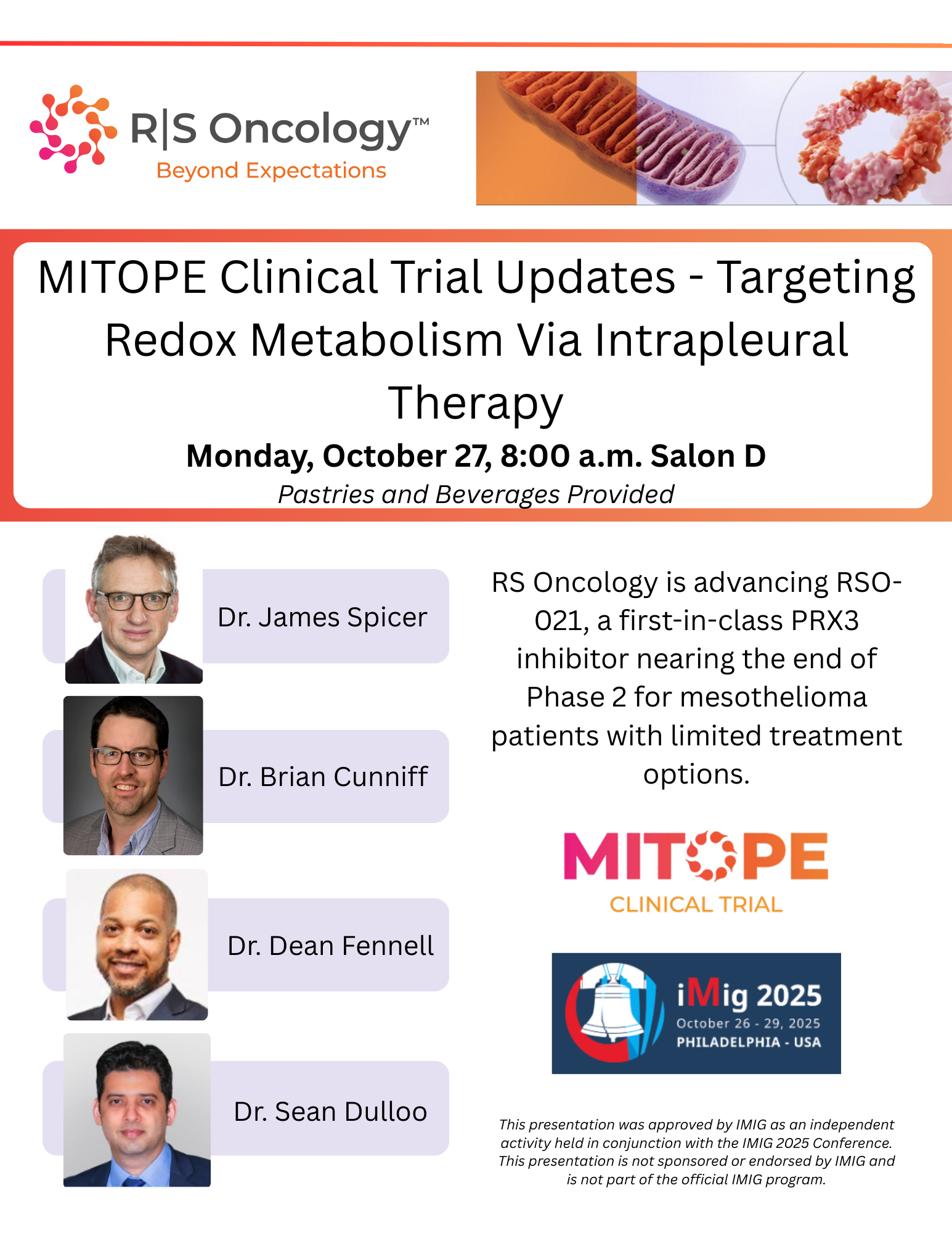 R|S Oncology™
Beyond Expectations

MITOPE Clinical Trial Updates - Targeting Redox Metabolism Via Intrapleural Therapy
Monday, October 27, 8:00 a.m. Salon D
Pastries and Beverages Provided

Dr. James Spicer

Dr. Brian Cunniff

Dr. Dean Fennell

Dr. Sean Dulloo

RS Oncology is advancing RSO-021, a first-in-class PRX3 inhibitor nearing the end of Phase 2 for mesothelioma patients with limited treatment options.

MITOPE
CLINICAL TRIAL

iMig 2025
October 26 - 29, 2025
PHILADELPHIA - USA

This presentation was approved by IMIG as an independent activity held in conjunction with the IMIG 2025 Conference. This presentation is not sponsored or endorsed by IMIG and is not part of the official IMIG program.